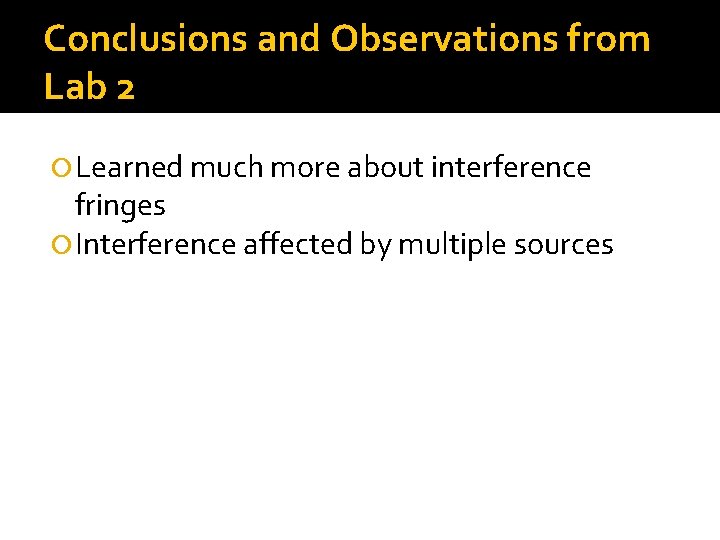 Conclusions and Observations from Lab 2

• Learned much more about interference fringes
• Interference affected by multiple sources